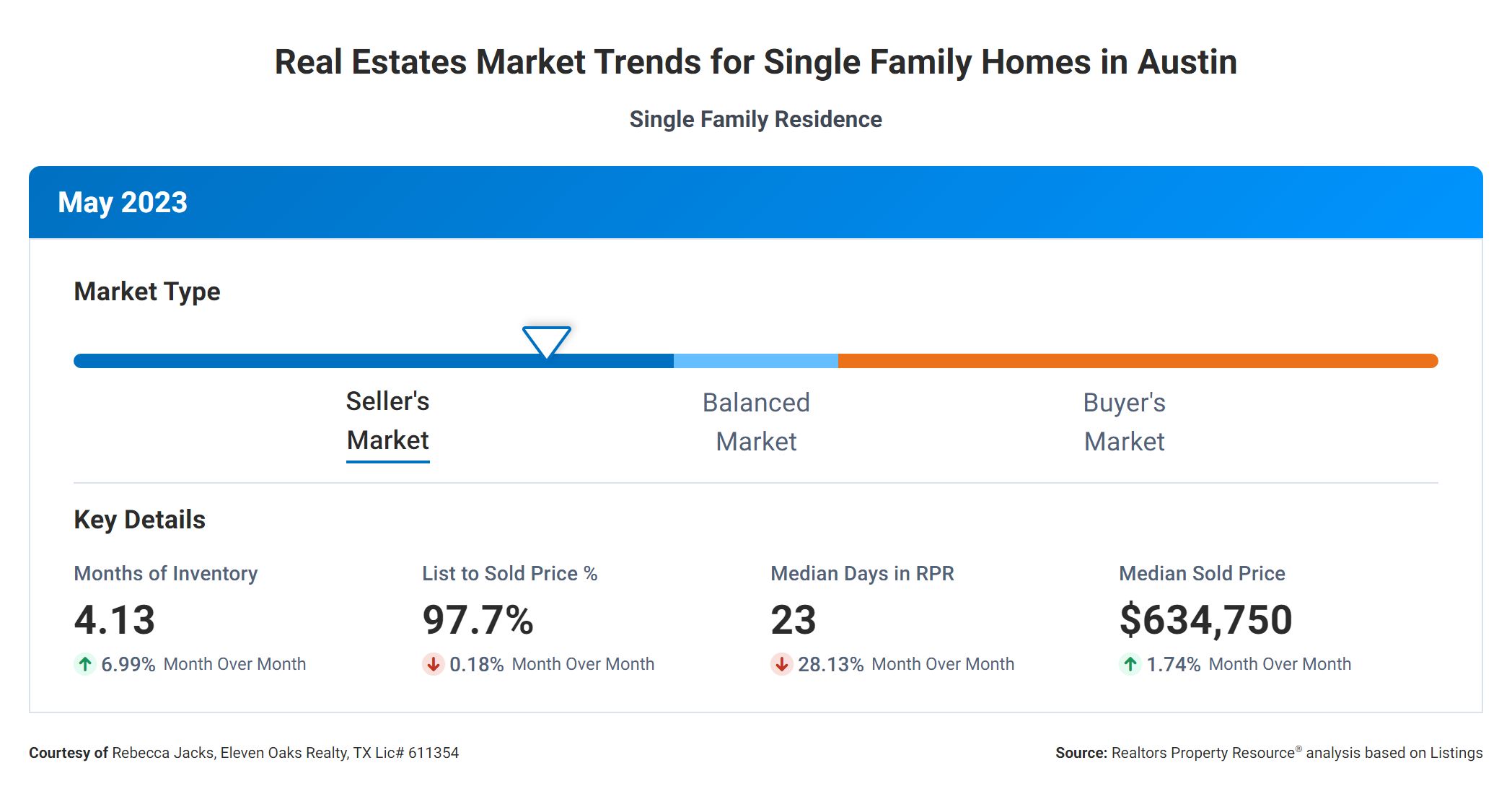 Real Estates Market Trends for Single Family Homes in Austin

Single Family Residence

May 2023

Market Type

Seller's Market

Balanced Market

Buyer's Market

Key Details

Months of Inventory
4.13
6.99% Month Over Month

List to Sold Price %
97.7%
0.18% Month Over Month

Median Days in RPR
23
28.13% Month Over Month

Median Sold Price
$634,750
1.74% Month Over Month

Courtesy of Rebecca Jacks, Eleven Oaks Realty, TX Lic# 611354

Source: Realtors Property Resource® analysis based on Listings